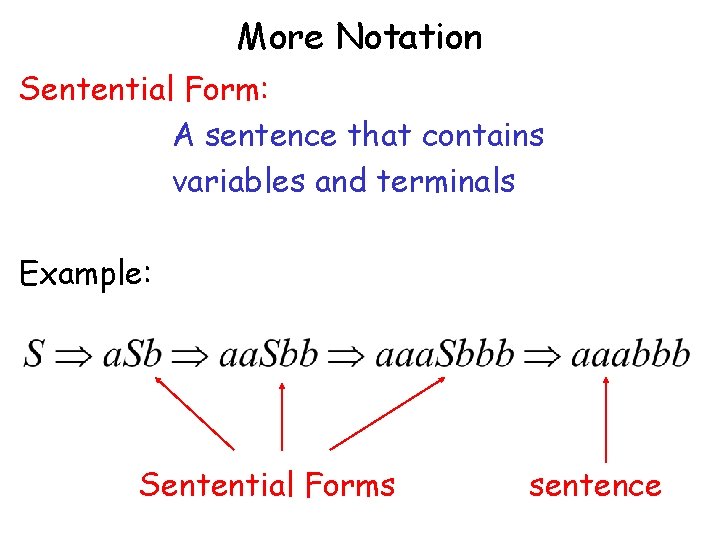 More Notation

Sentential Form:

A sentence that contains variables and terminals

Example:

$S \Rightarrow aSb \Rightarrow aaSbb \Rightarrow aaaSbbb \Rightarrow aaabbb$

Sentential Forms

sentence